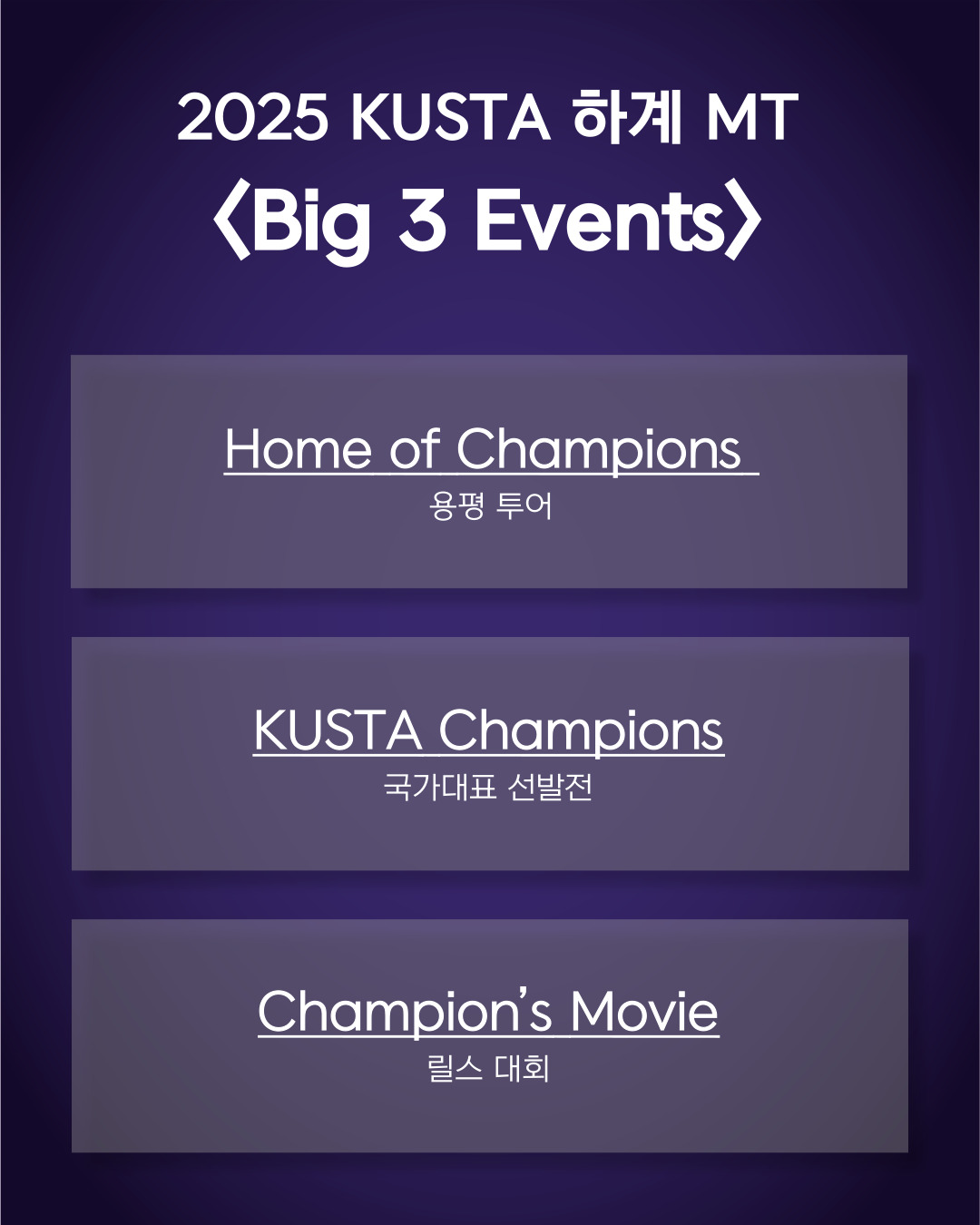 2025 KUSTA 하계 MT
〈Big 3 Events〉

Home of Champions
용평 투어

KUSTA Champions
국가대표 선발전

Champion's Movie
릴스 대회